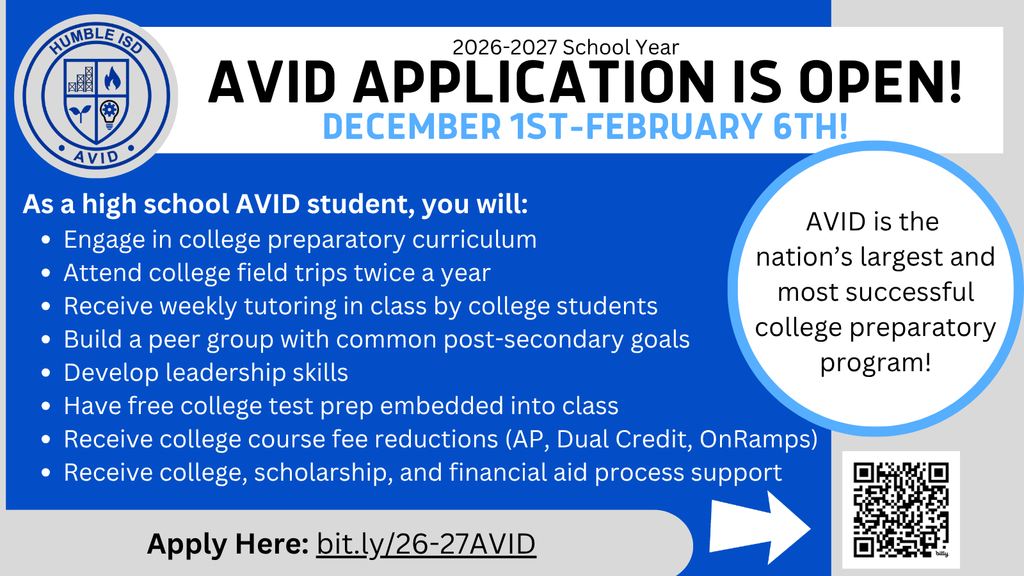 HUMBLE ISD
AVID

2026-2027 School Year
AVID APPLICATION IS OPEN!
DECEMBER 1ST-FEBRUARY 6TH!

As a high school AVID student, you will:
- Engage in college preparatory curriculum
- Attend college field trips twice a year
- Receive weekly tutoring in class by college students
- Build a peer group with common post-secondary goals
- Develop leadership skills
- Have free college test prep embedded into class
- Receive college course fee reductions (AP, Dual Credit, OnRamps)
- Receive college, scholarship, and financial aid process support

AVID is the nation's largest and most successful college preparatory program!

Apply Here: bit.ly/26-27AVID

bitly